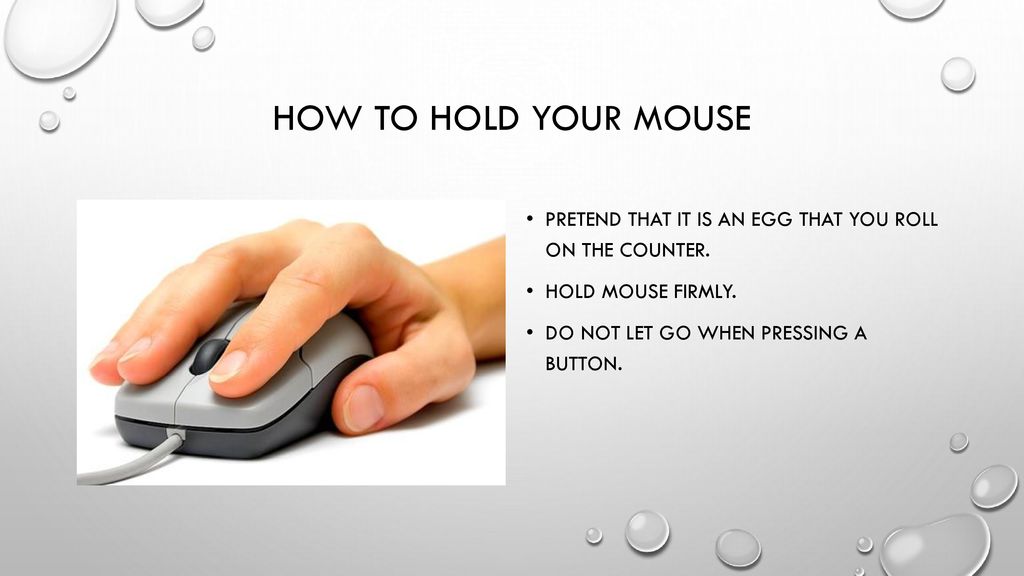 HOW TO HOLD YOUR MOUSE

• PRETEND THAT IT IS AN EGG THAT YOU ROLL ON THE COUNTER.

• HOLD MOUSE FIRMLY.

• DO NOT LET GO WHEN PRESSING A BUTTON.